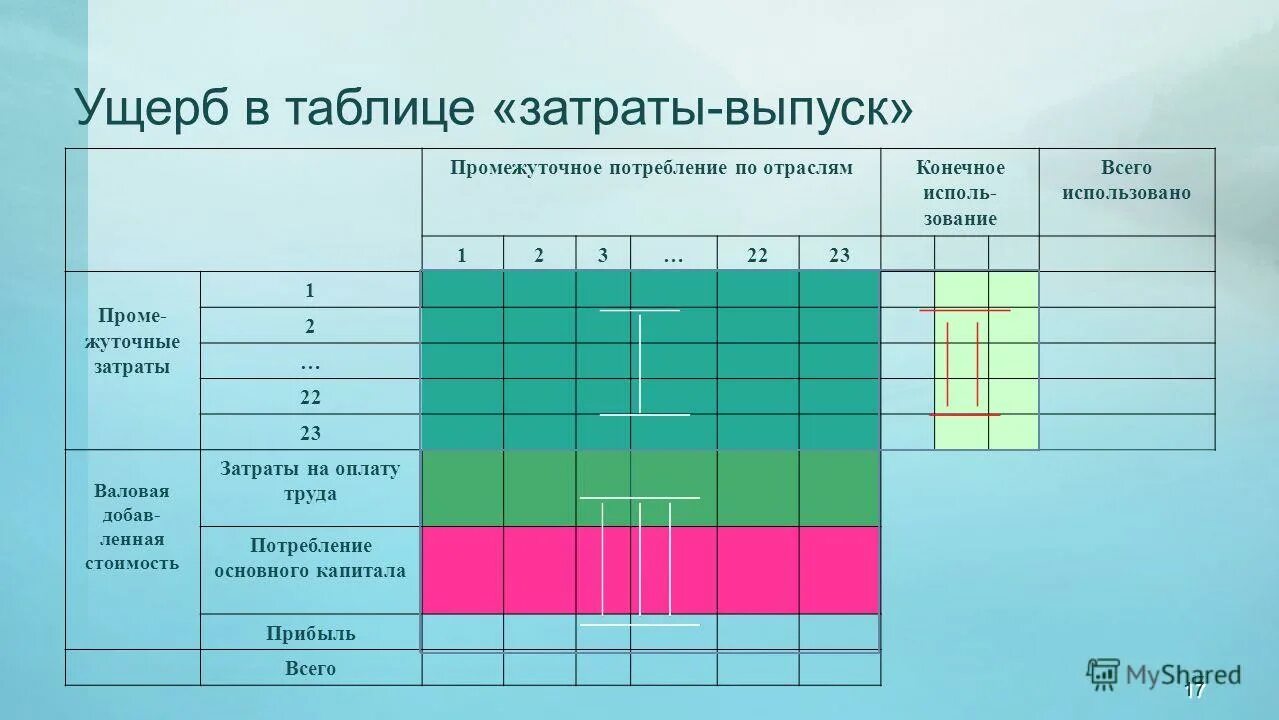 Ущерб в таблице «затраты-выпуск»

| | | Промежуточное потребление по отраслям | | | | | | Конечное использование | | | Всего использовано |
|---|---|---|---|---|---|---|---|---|---|---|---|
| | | 1 | 2 | 3 | … | 22 | 23 | | | | |
| Промежуточные затраты | 1 | | | | | | | | | | |
| | 2 | | | | | | | | | | |
| | … | | | | | | | | | | |
| | 22 | | | | | | | | | | |
| | 23 | | | | | | | | | | |
| Валовая добавленная стоимость | Затраты на оплату труда | | | | | | | | | | |
| | Потребление основного капитала | | | | | | | | | | |
| | Прибыль | | | | | | | | | | |
| | Всего | | | | | | | | | | |

MyShared

17